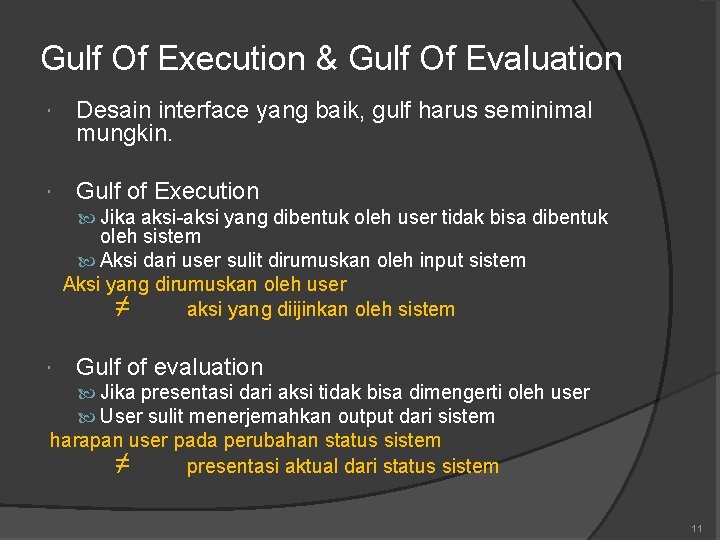 Gulf Of Execution & Gulf Of Evaluation

Desain interface yang baik, gulf harus seminimal mungkin.

Gulf of Execution

Jika aksi-aksi yang dibentuk oleh user tidak bisa dibentuk oleh sistem

Aksi dari user sulit dirumuskan oleh input sistem

Aksi yang dirumuskan oleh user

$\neq$ aksi yang diijinkan oleh sistem

Gulf of evaluation

Jika presentasi dari aksi tidak bisa dimengerti oleh user

User sulit menerjemahkan output dari sistem

harapan user pada perubahan status sistem

$\neq$ presentasi aktual dari status sistem

11